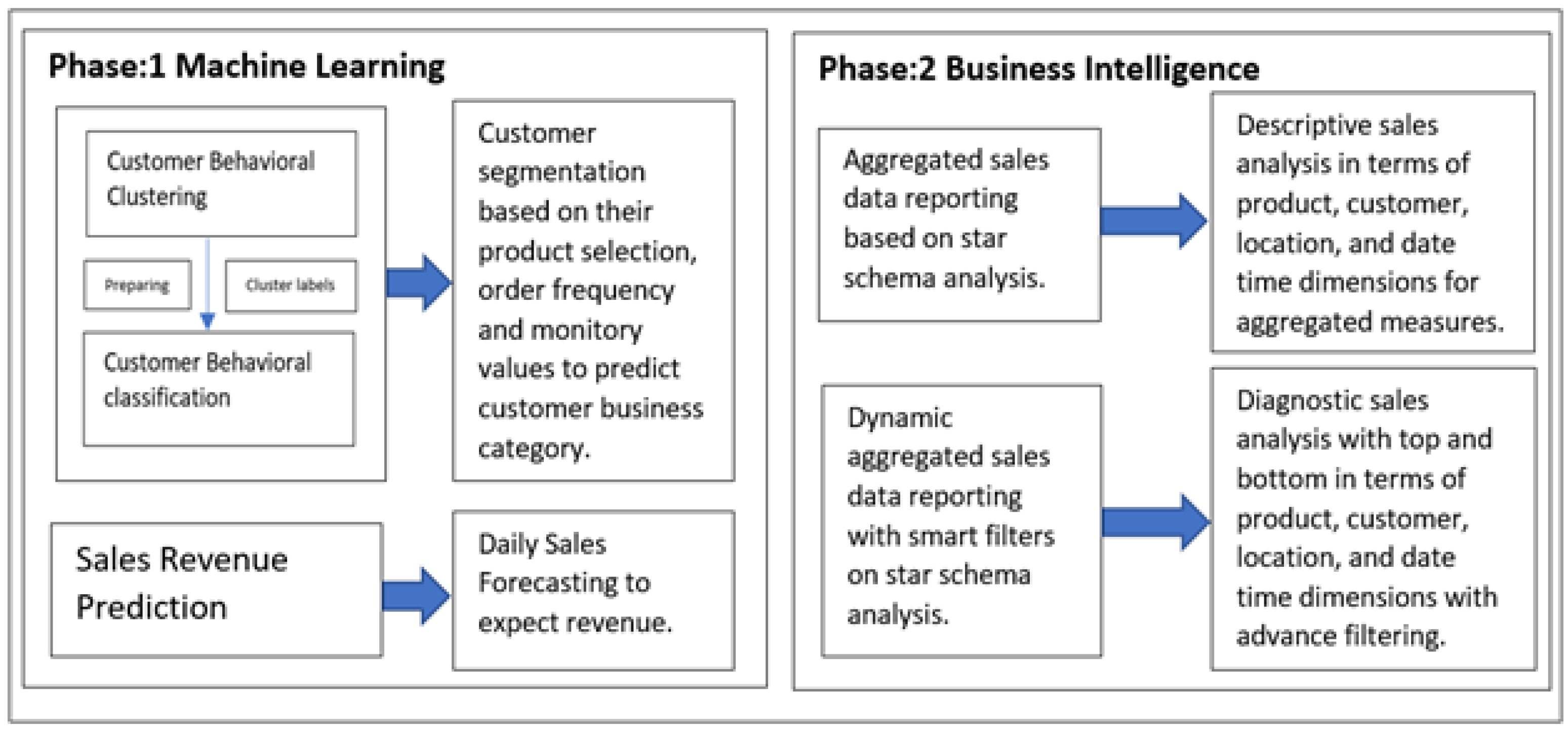 Phase:1 Machine Learning

Customer Behavioral Clustering

Preparing

Cluster labels

Customer Behavioral classification

Customer segmentation based on their product selection, order frequency and monitory values to predict customer business category.

Sales Revenue Prediction

Daily Sales Forecasting to expect revenue.

Phase:2 Business Intelligence

Aggregated sales data reporting based on star schema analysis.

Descriptive sales analysis in terms of product, customer, location, and date time dimensions for aggregated measures.

Dynamic aggregated sales data reporting with smart filters on star schema analysis.

Diagnostic sales analysis with top and bottom in terms of product, customer, location, and date time dimensions with advance filtering.